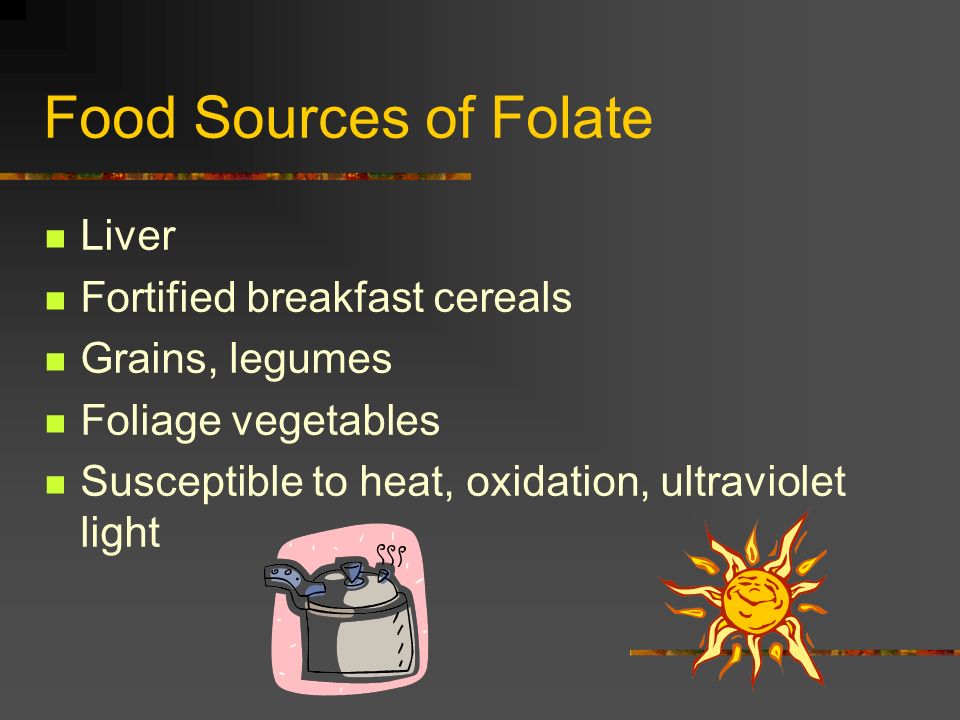 Food Sources of Folate

- Liver
- Fortified breakfast cereals
- Grains, legumes
- Foliage vegetables
- Susceptible to heat, oxidation, ultraviolet light